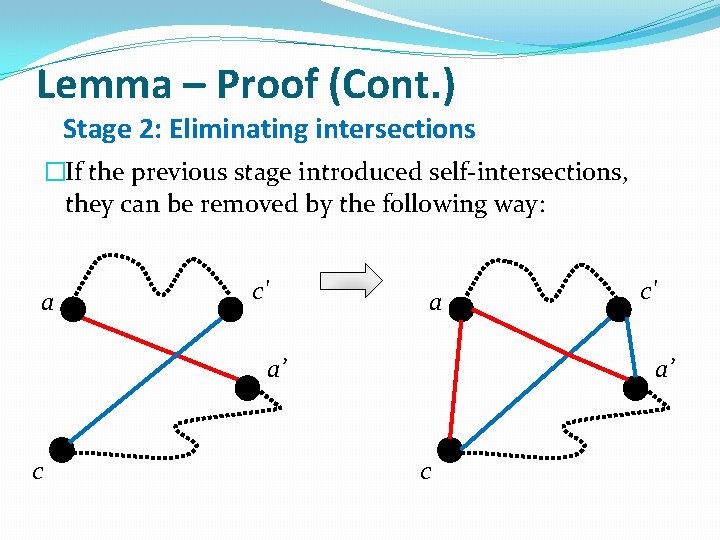 Lemma – Proof (Cont.)

Stage 2: Eliminating intersections

□If the previous stage introduced self-intersections, they can be removed by the following way:

$a$

$c'$

$a'$

$c$

$a$

$c'$

$a'$

$c$